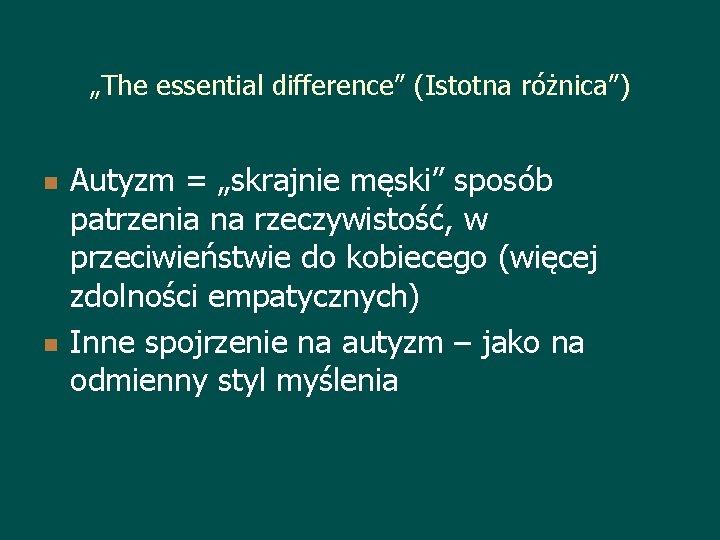 „The essential difference” (Istotna różnica”)

Autyzm = „skrajnie męski” sposób patrzenia na rzeczywistość, w przeciwieństwie do kobiecego (więcej zdolności empatycznych)

Inne spojrzenie na autyzm – jako na odmienny styl myślenia